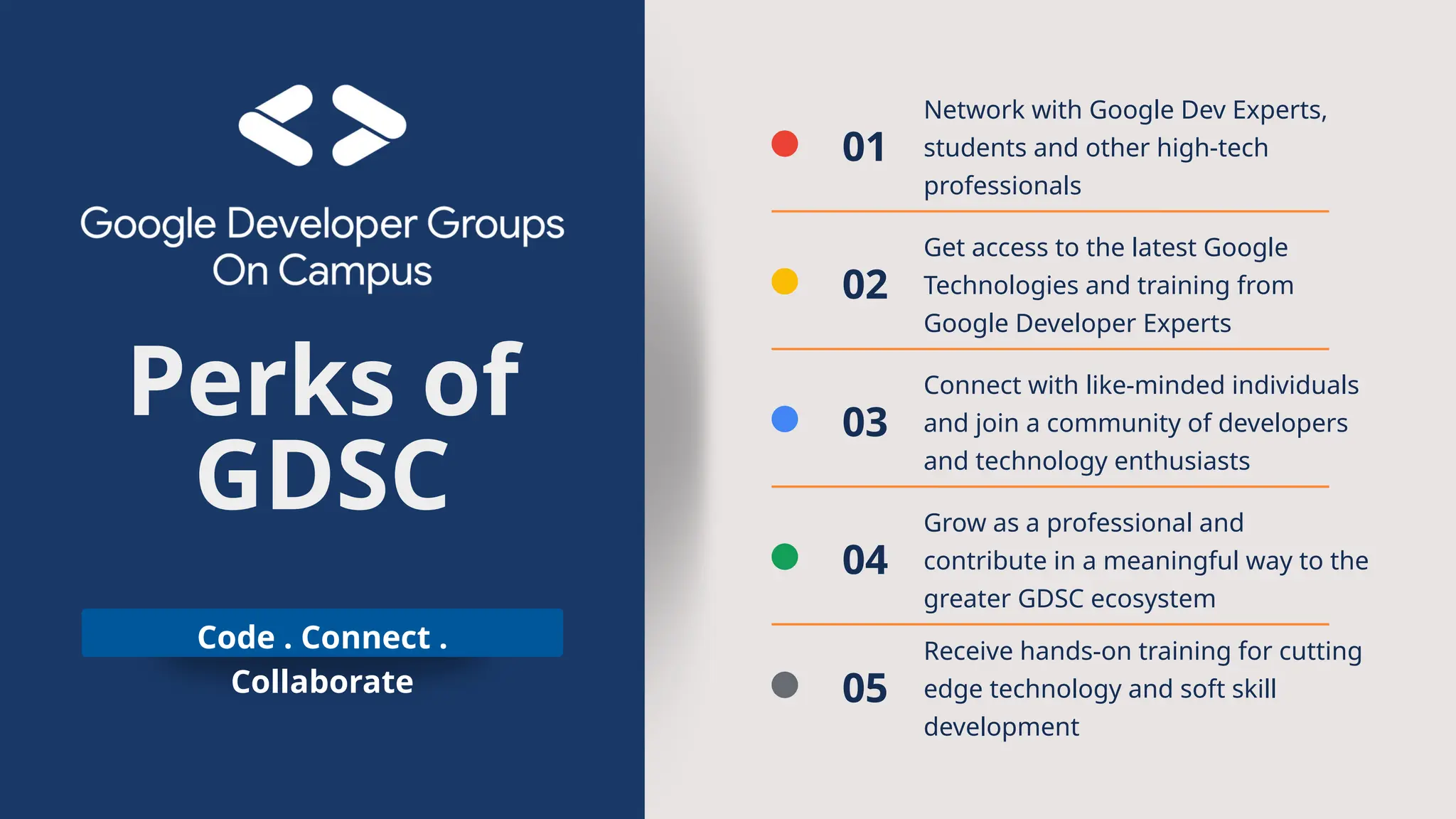 Google Developer Groups
On Campus

Perks of GDSC

Code . Connect . Collaborate

01 Network with Google Dev Experts, students and other high-tech professionals

02 Get access to the latest Google Technologies and training from Google Developer Experts

03 Connect with like-minded individuals and join a community of developers and technology enthusiasts

04 Grow as a professional and contribute in a meaningful way to the greater GDSC ecosystem

05 Receive hands-on training for cutting edge technology and soft skill development